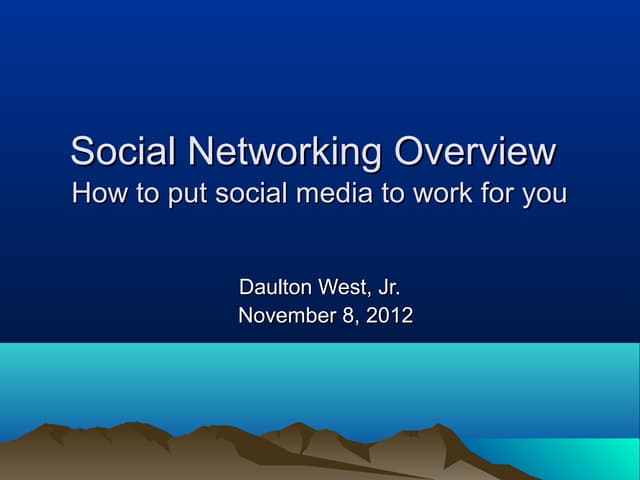 Social Networking Overview
How to put social media to work for you

Daulton West, Jr.
November 8, 2012